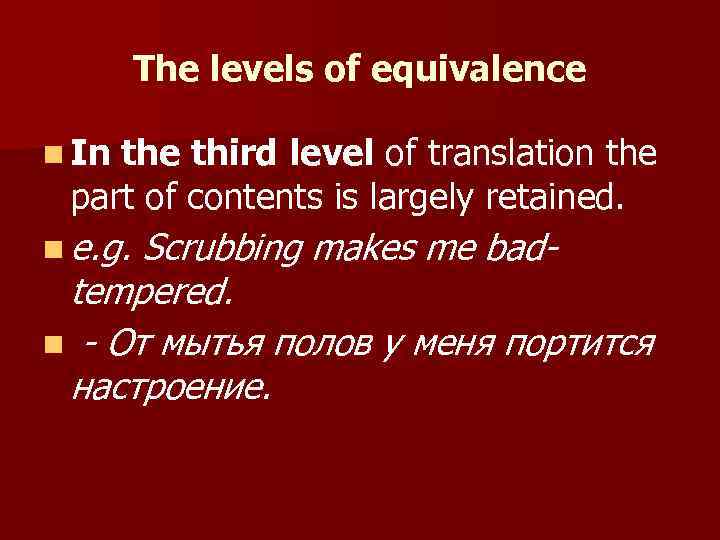 The levels of equivalence

In the third level of translation the part of contents is largely retained.

e.g. Scrubbing makes me bad-tempered.

- От мытья полов у меня портится настроение.